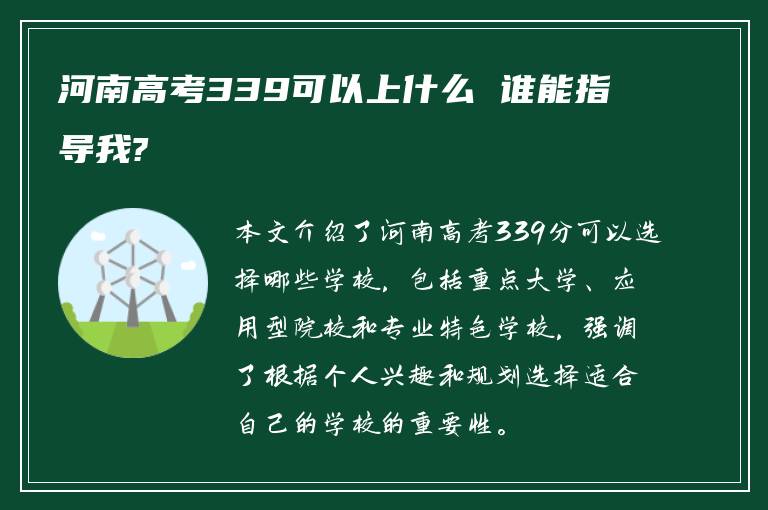 河南高考339可以上什么 谁能指导我?

本文介绍了河南高考339分可以选择哪些学校，包括重点大学、应用型院校和专业特色学校，强调了根据个人兴趣和规划选择适合自己的学校的重要性。